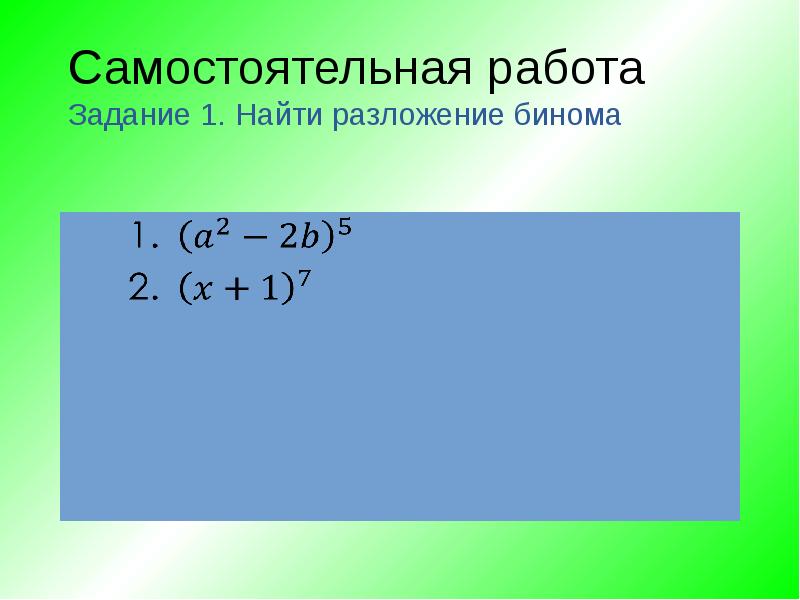 Самостоятельная работа

Задание 1. Найти разложение бинома

1. $(a^2 - 2b)^5$
2. $(x + 1)^7$